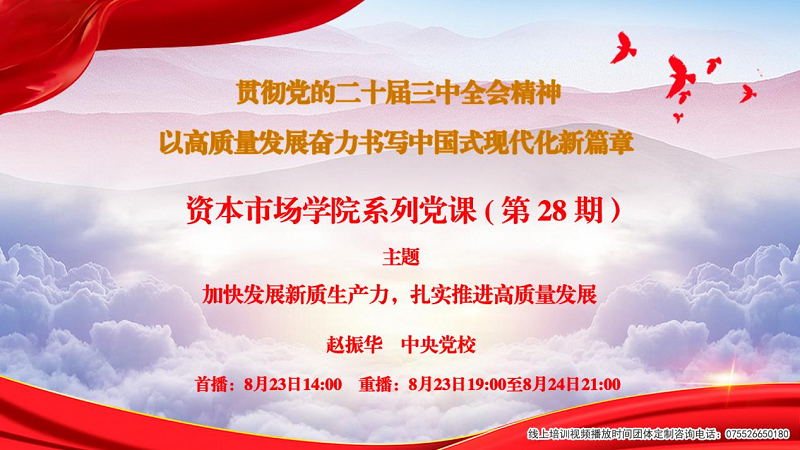 贯彻党的二十届三中全会精神
以高质量发展奋力书写中国式现代化新篇章

资本市场学院系列党课（第 28 期）

主题

加快发展新质生产力，扎实推进高质量发展

赵振华　中央党校

首播：8月23日14:00　重播：8月23日19:00至8月24日21:00

线上培训视频播放时间团体定制咨询电话：075526650180